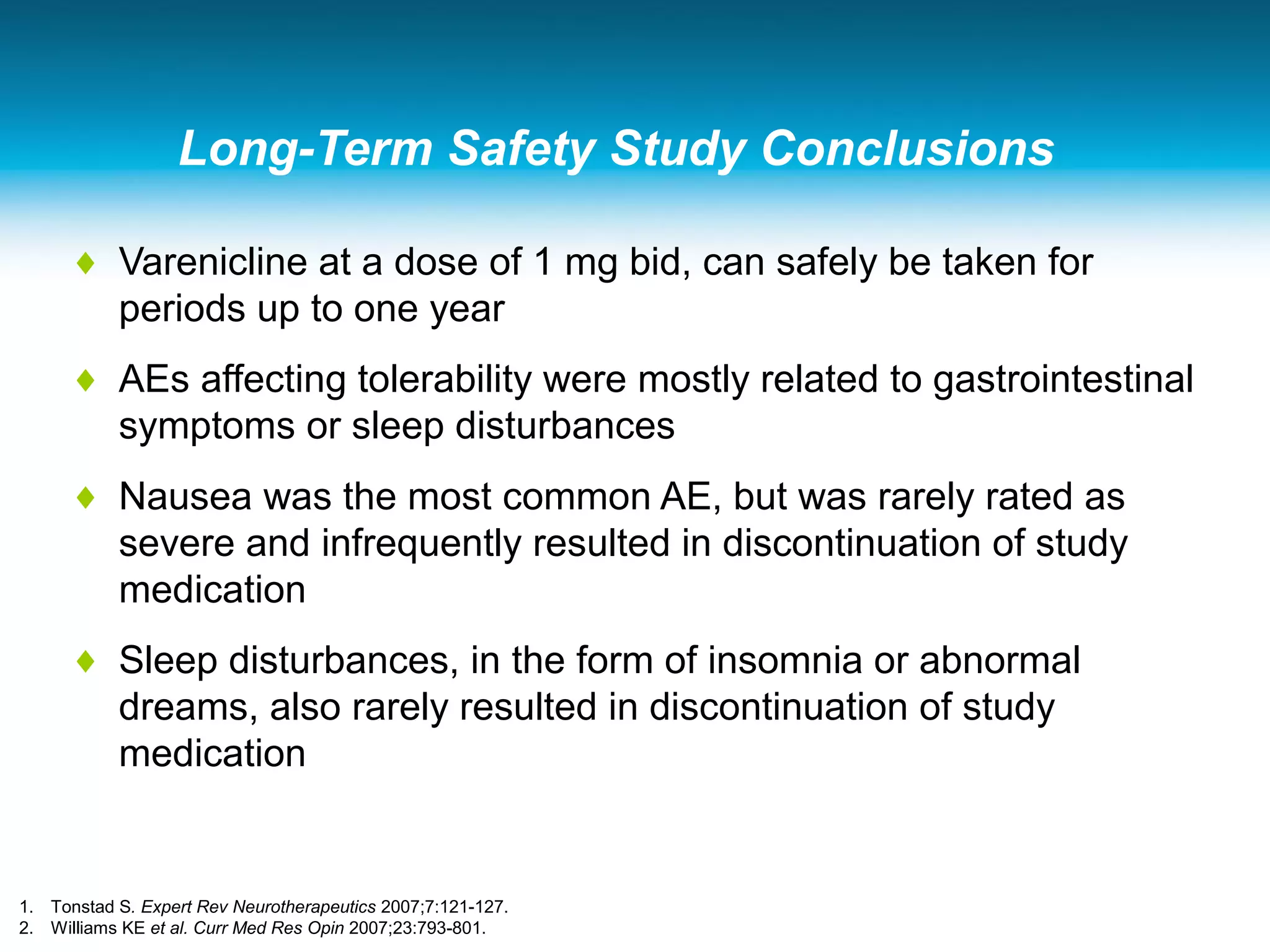 Long-Term Safety Study Conclusions

♦ Varenicline at a dose of 1 mg bid, can safely be taken for periods up to one year

♦ AEs affecting tolerability were mostly related to gastrointestinal symptoms or sleep disturbances

♦ Nausea was the most common AE, but was rarely rated as severe and infrequently resulted in discontinuation of study medication

♦ Sleep disturbances, in the form of insomnia or abnormal dreams, also rarely resulted in discontinuation of study medication

1. Tonstad S. Expert Rev Neurotherapeutics 2007;7:121-127.
2. Williams KE et al. Curr Med Res Opin 2007;23:793-801.